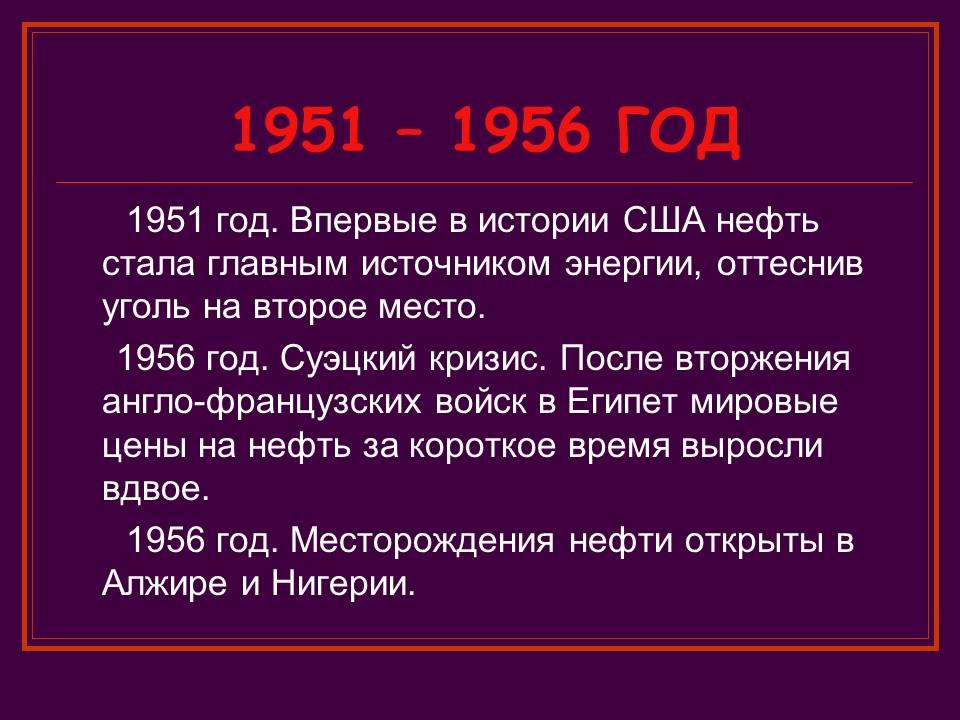 1951 – 1956 ГОД

1951 год. Впервые в истории США нефть стала главным источником энергии, оттеснив уголь на второе место.

1956 год. Суэцкий кризис. После вторжения англо-французских войск в Египет мировые цены на нефть за короткое время выросли вдвое.

1956 год. Месторождения нефти открыты в Алжире и Нигерии.